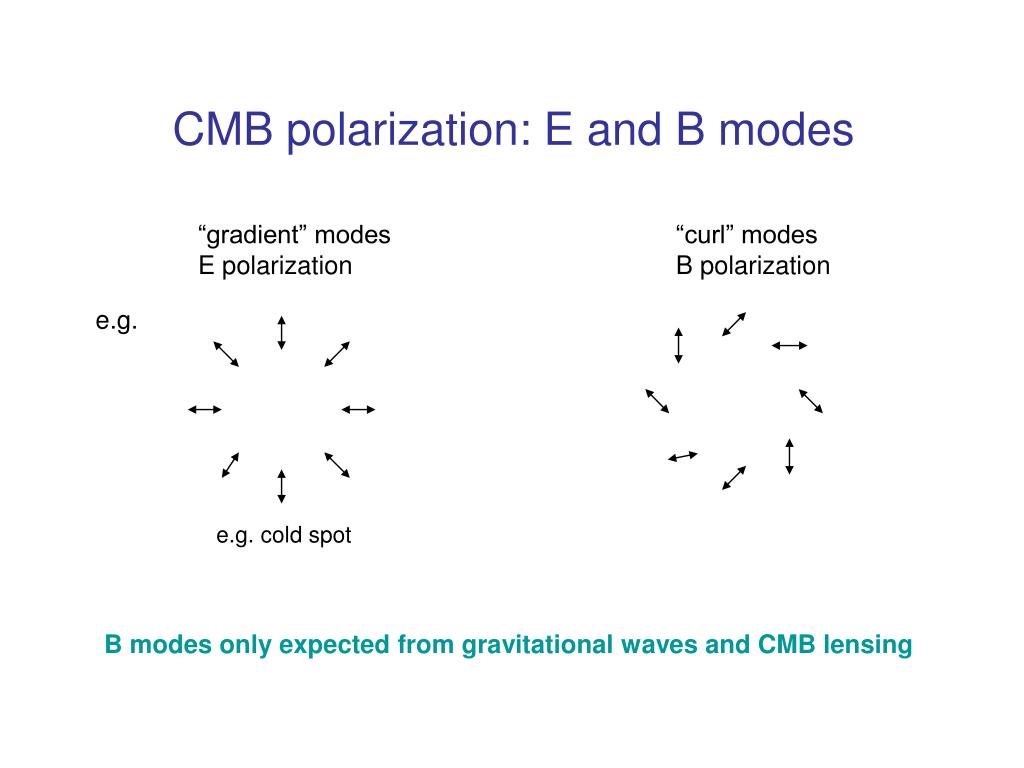 CMB polarization: E and B modes

“gradient” modes
E polarization

“curl” modes
B polarization

e.g.

e.g. cold spot

B modes only expected from gravitational waves and CMB lensing